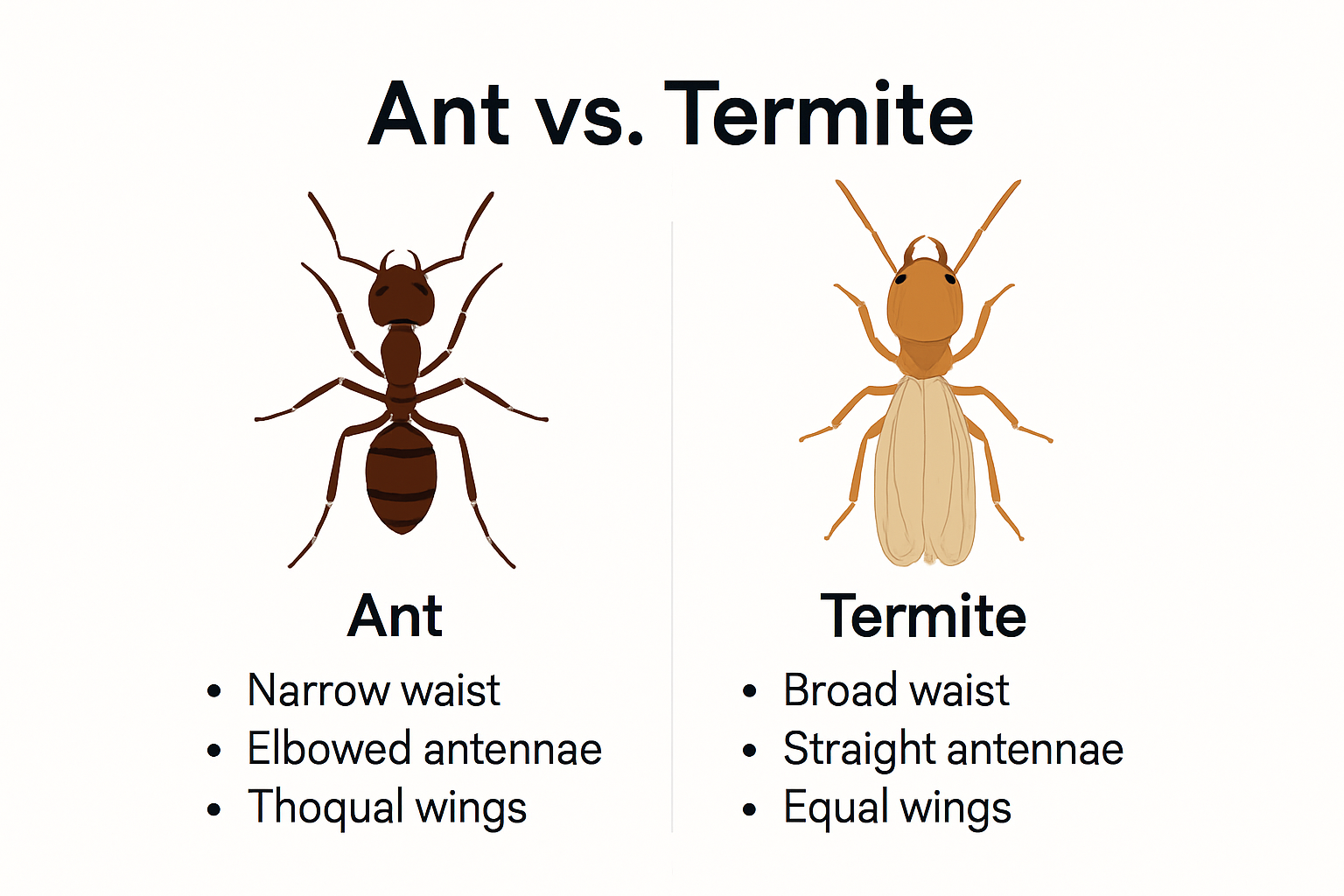 Ant vs. Termite

Ant
• Narrow waist
• Elbowed antennae
• Thoqual wings

Termite
• Broad waist
• Straight antennae
• Equal wings